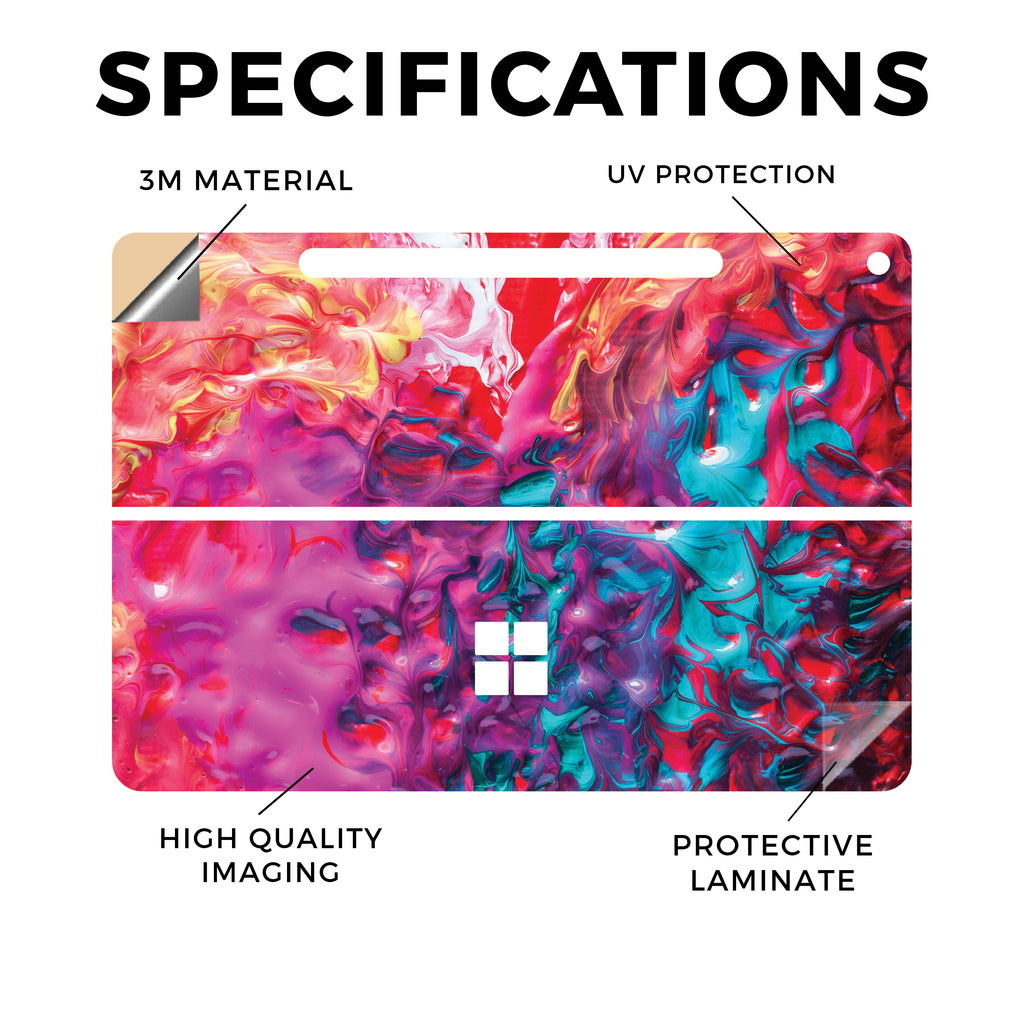 SPECIFICATIONS

3M MATERIAL

UV PROTECTION

HIGH QUALITY IMAGING

PROTECTIVE LAMINATE